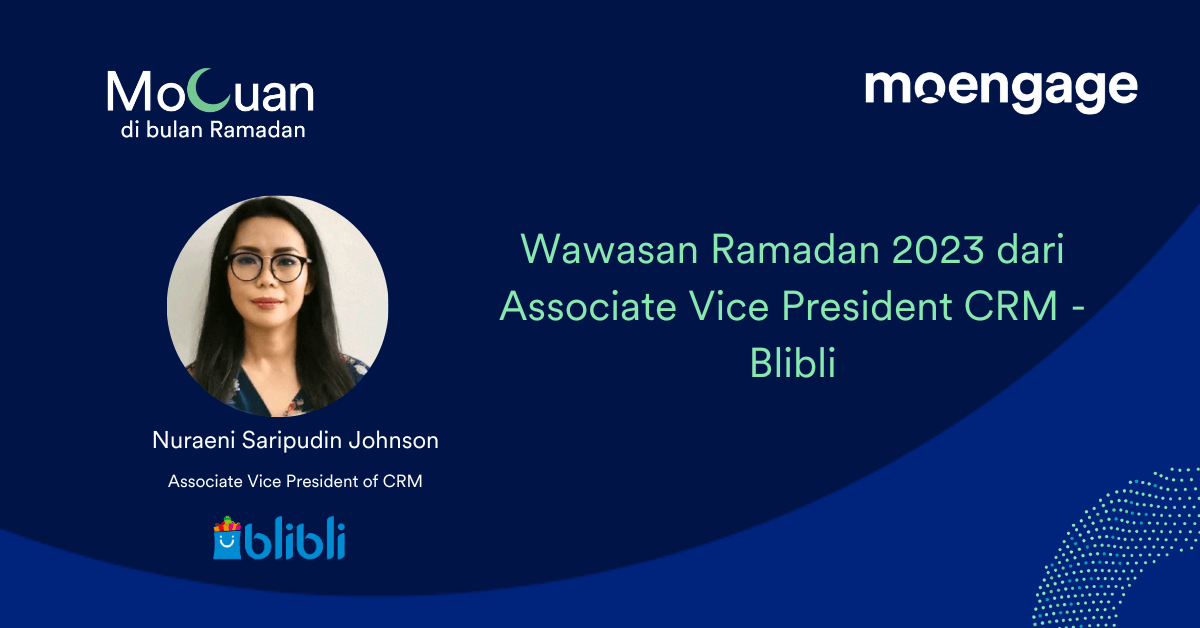 MoCuan
di bulan Ramadan

moengage

Wawasan Ramadan 2023 dari Associate Vice President CRM - Blibli

Nuraeni Saripudin Johnson

Associate Vice President of CRM

blibli